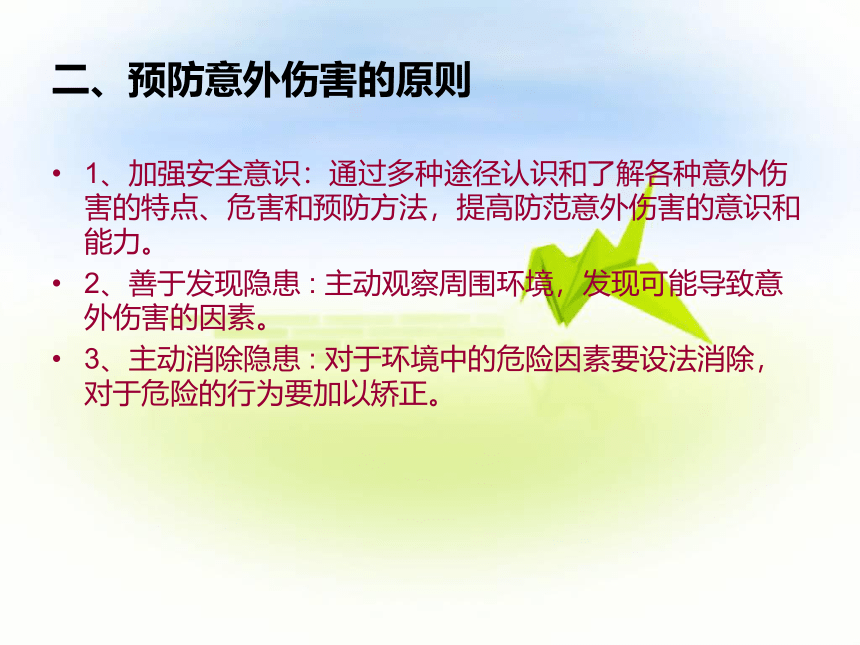 二、预防意外伤害的原则

• 1、加强安全意识：通过多种途径认识和了解各种意外伤害的特点、危害和预防方法，提高防范意外伤害的意识和能力。

• 2、善于发现隐患：主动观察周围环境，发现可能导致意外伤害的因素。

• 3、主动消除隐患：对于环境中的危险因素要设法消除，对于危险的行为要加以矫正。